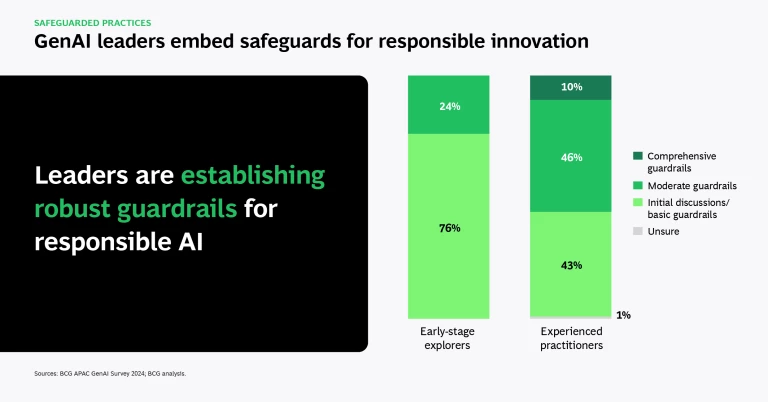 SAFEGUARDED PRACTICES
GenAI leaders embed safeguards for responsible innovation

Leaders are establishing robust guardrails for responsible AI

24%
76%
Early-stage explorers

10%
46%
43%
1%
Experienced practitioners

Comprehensive guardrails
Moderate guardrails
Initial discussions/ basic guardrails
Unsure

Sources: BCG APAC GenAI Survey 2024; BCG analysis.